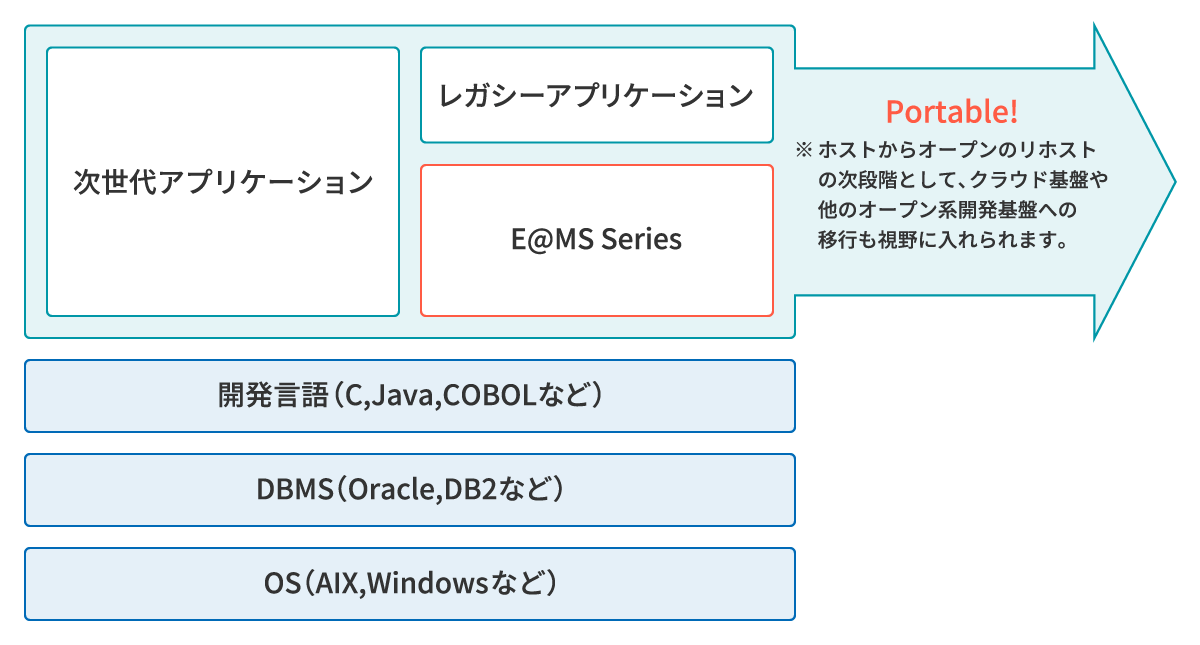 次世代アプリケーション

レガシーアプリケーション

E@MS Series

Portable!

※ ホストからオープンのリホストの次段階として、クラウド基盤や他のオープン系開発基盤への移行も視野に入れられます。

開発言語（C,Java,COBOLなど）

DBMS（Oracle,DB2など）

OS（AIX,Windowsなど）